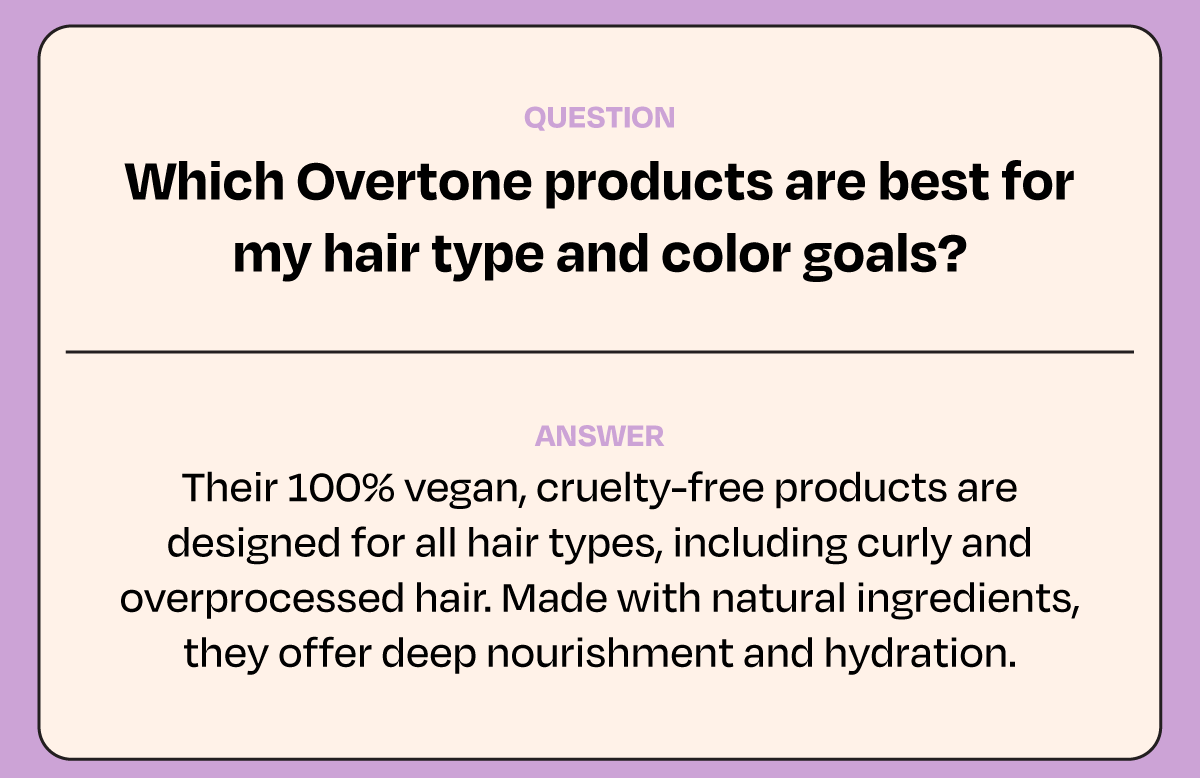 QUESTION

Which Overtone products are best for my hair type and color goals?

ANSWER

Their 100% vegan, cruelty-free products are designed for all hair types, including curly and overprocessed hair. Made with natural ingredients, they offer deep nourishment and hydration.